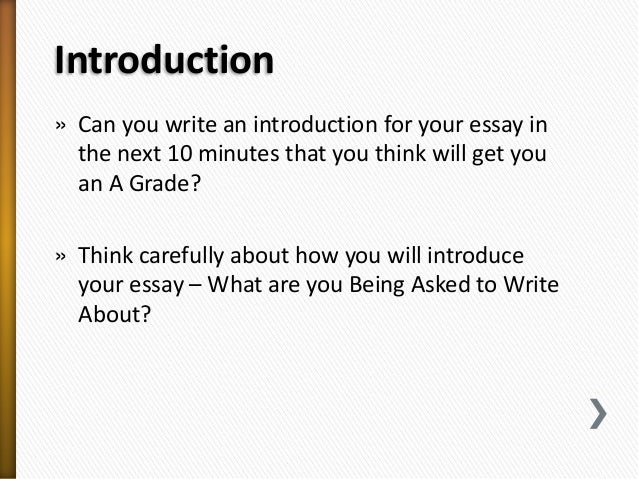 Introduction

» Can you write an introduction for your essay in the next 10 minutes that you think will get you an A Grade?

» Think carefully about how you will introduce your essay – What are you Being Asked to Write About?